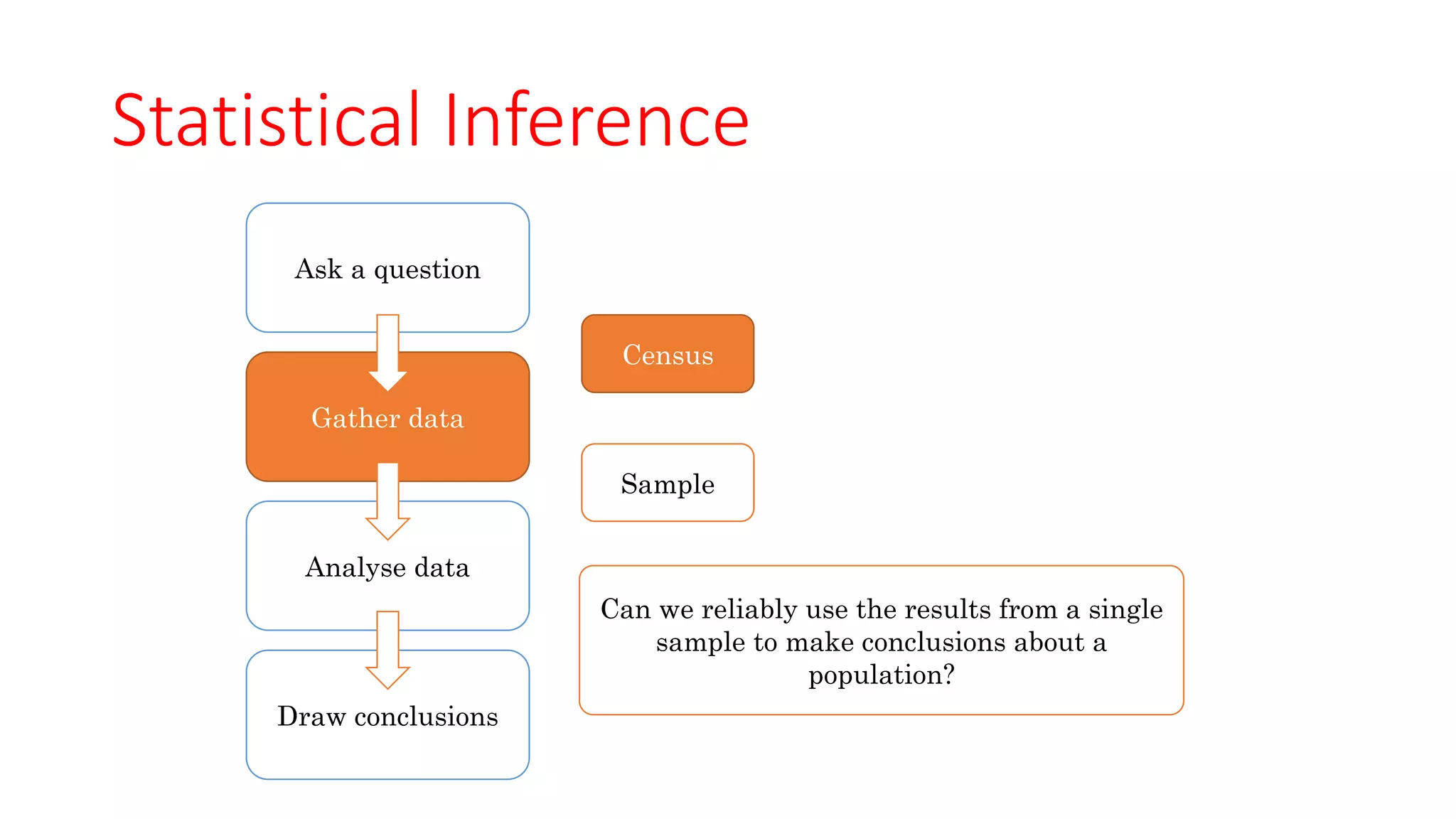 Statistical Inference

Ask a question

Gather data

Analyse data

Draw conclusions

Census

Sample

Can we reliably use the results from a single sample to make conclusions about a population?